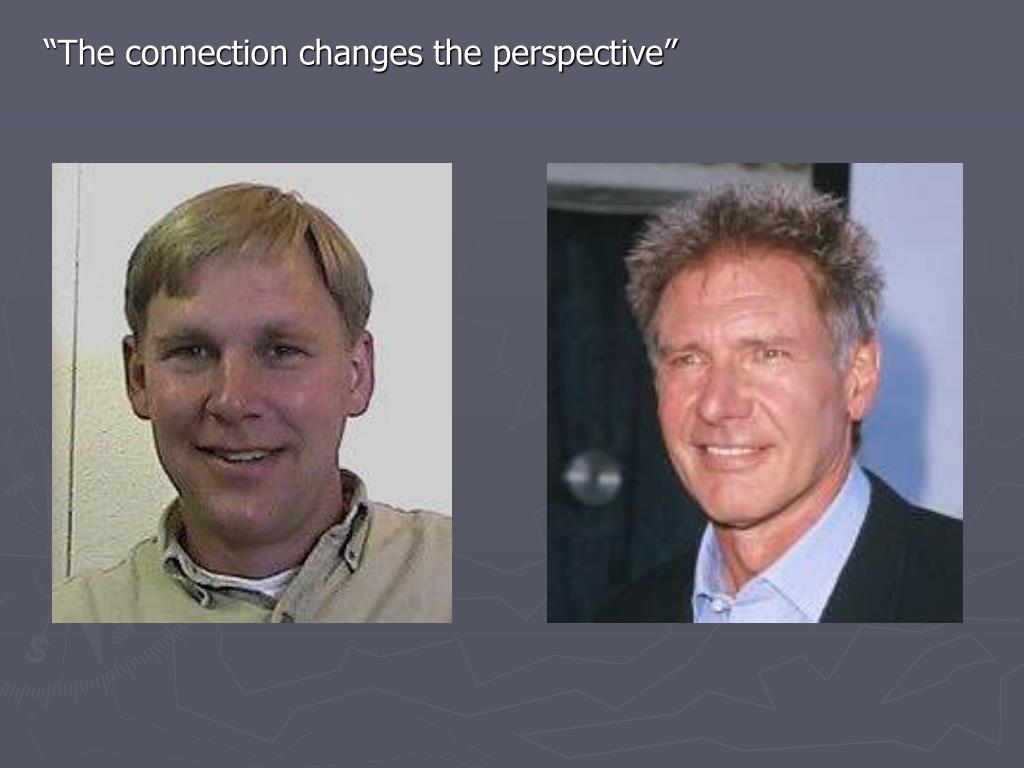 “The connection changes the perspective”